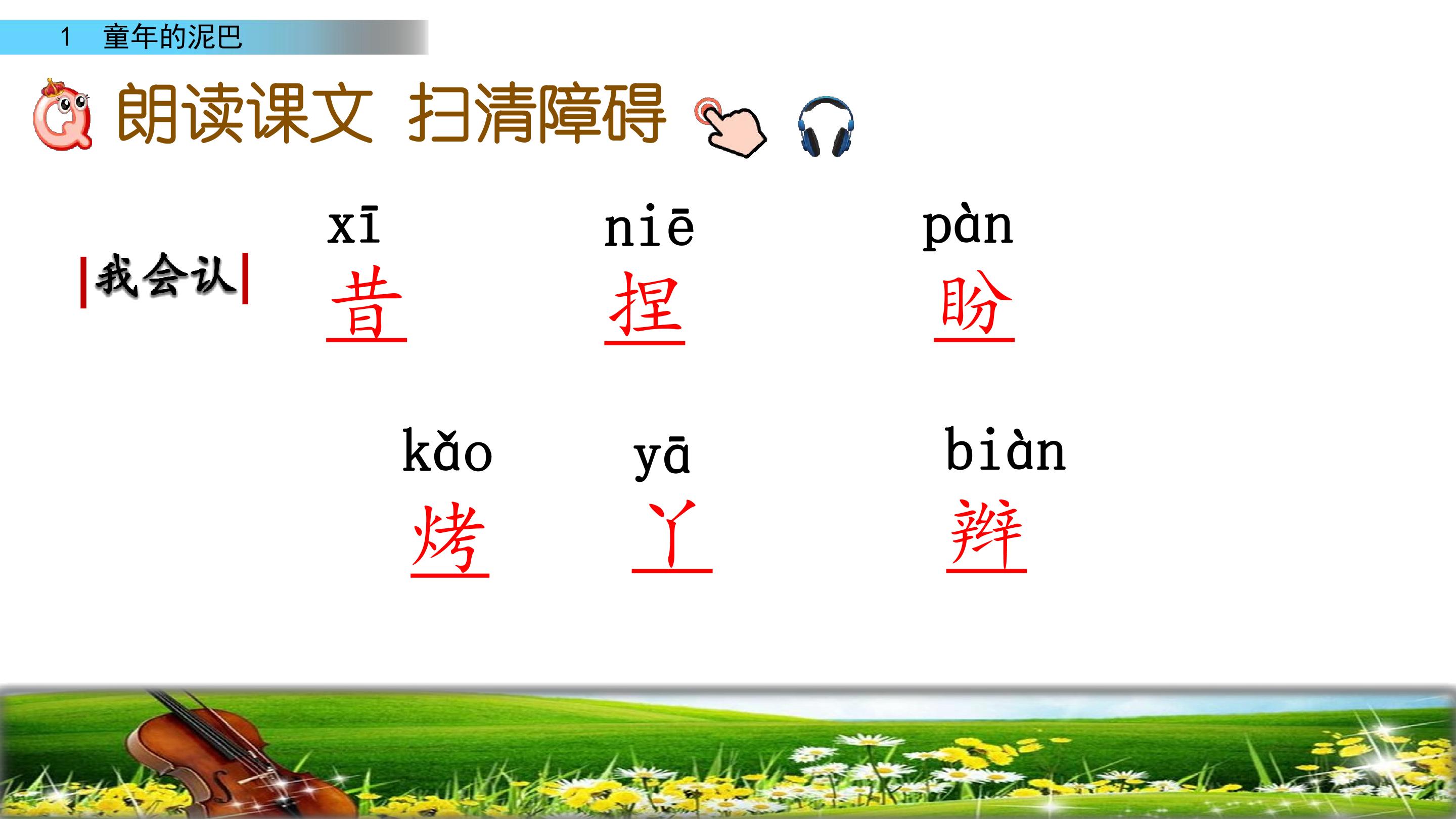 1　童年的泥巴

朗读课文 扫清障碍

我会认

xī
昔

niē
捏

pàn
盼

kǎo
烤

yā
丫

biàn
辫